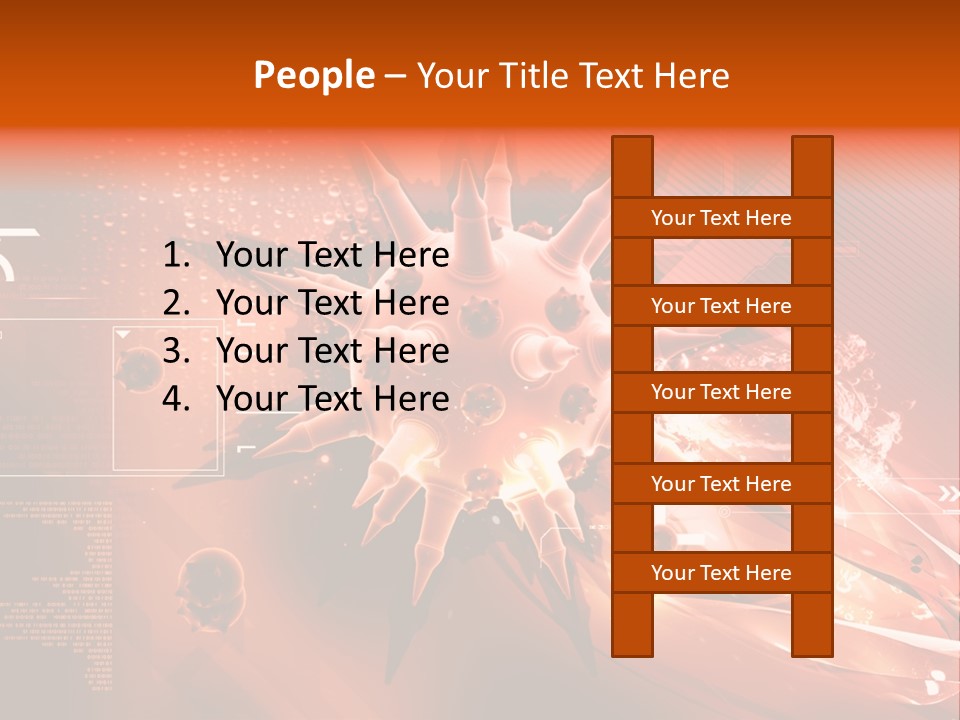 People – Your Title Text Here

1. Your Text Here
2. Your Text Here
3. Your Text Here
4. Your Text Here

Your Text Here

Your Text Here

Your Text Here

Your Text Here

Your Text Here